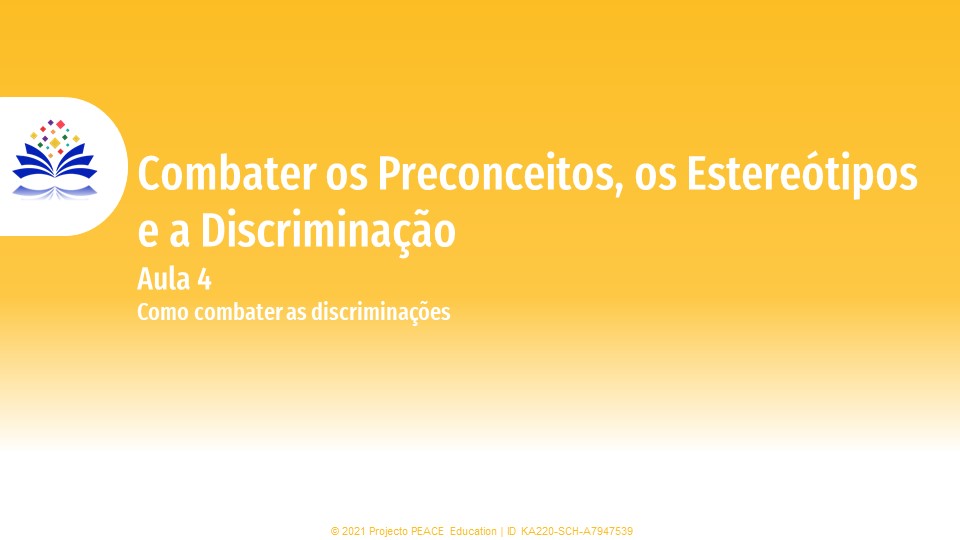 Combater os Preconceitos, os Estereótipos e a Discriminação

Aula 4

Como combater as discriminações

© 2021 Projecto PEACE Education | ID KA220-SCH-A7947539